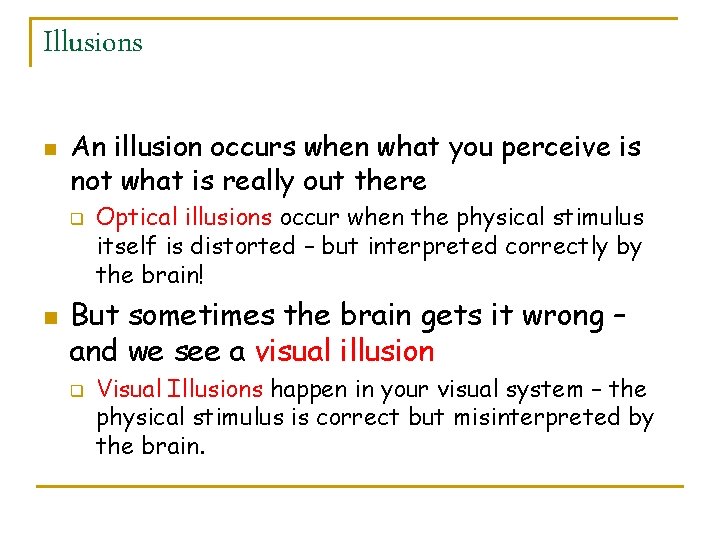 Illusions

- An illusion occurs when what you perceive is not what is really out there
  - Optical illusions occur when the physical stimulus itself is distorted – but interpreted correctly by the brain!
- But sometimes the brain gets it wrong – and we see a visual illusion
  - Visual Illusions happen in your visual system – the physical stimulus is correct but misinterpreted by the brain.